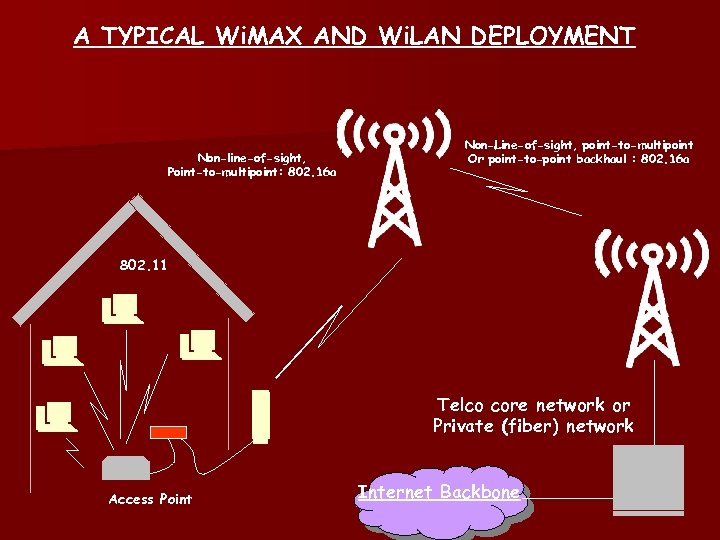 A TYPICAL WiMAX AND WiLAN DEPLOYMENT

Non-line-of-sight, Point-to-multipoint: 802.16a

Non-Line-of-sight, point-to-multipoint Or point-to-point backhaul : 802.16a

802.11

Telco core network or Private (fiber) network

Access Point

Internet Backbone